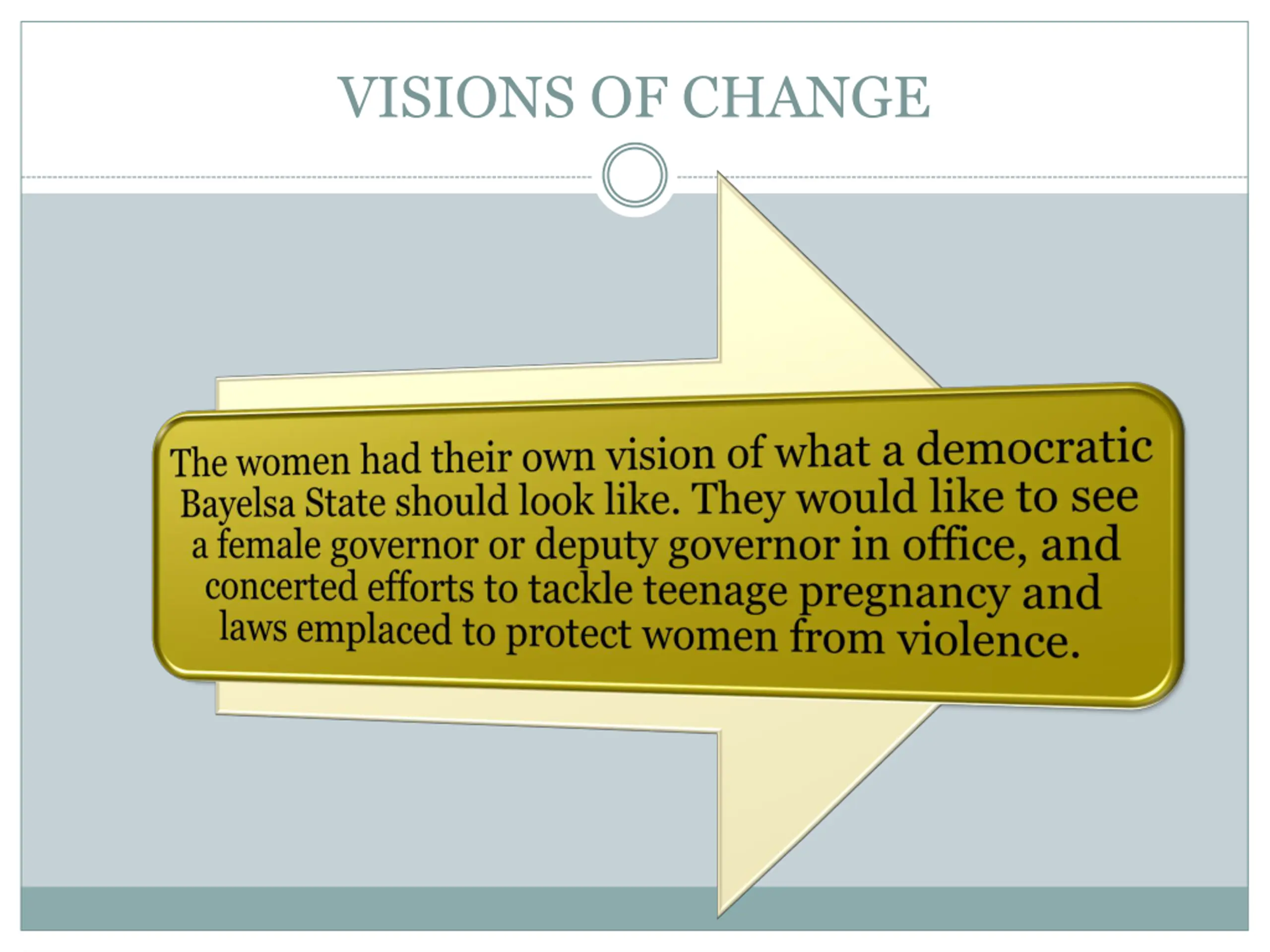 VISIONS OF CHANGE

The women had their own vision of what a democratic Bayelsa State should look like. They would like to see a female governor or deputy governor in office, and concerted efforts to tackle teenage pregnancy and laws emplaced to protect women from violence.